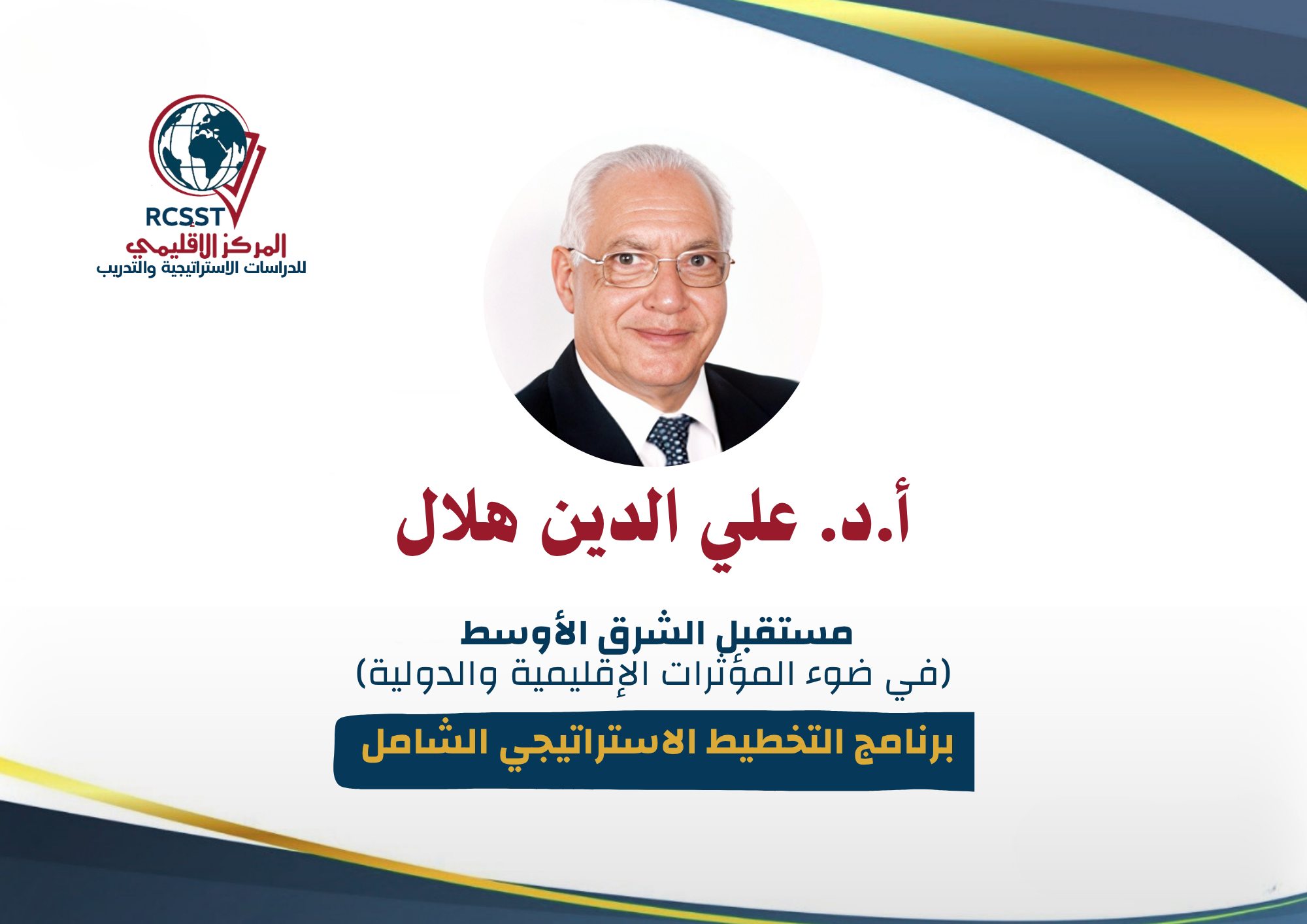 RCSST
المركز الاقليمي
للدراسات الاستراتيجية والتدريب

أ.د. علي الدين هلال

مستقبل الشرق الأوسط
(في ضوء المؤثرات الإقليمية والدولية)

برنامج التخطيط الاستراتيجي الشامل